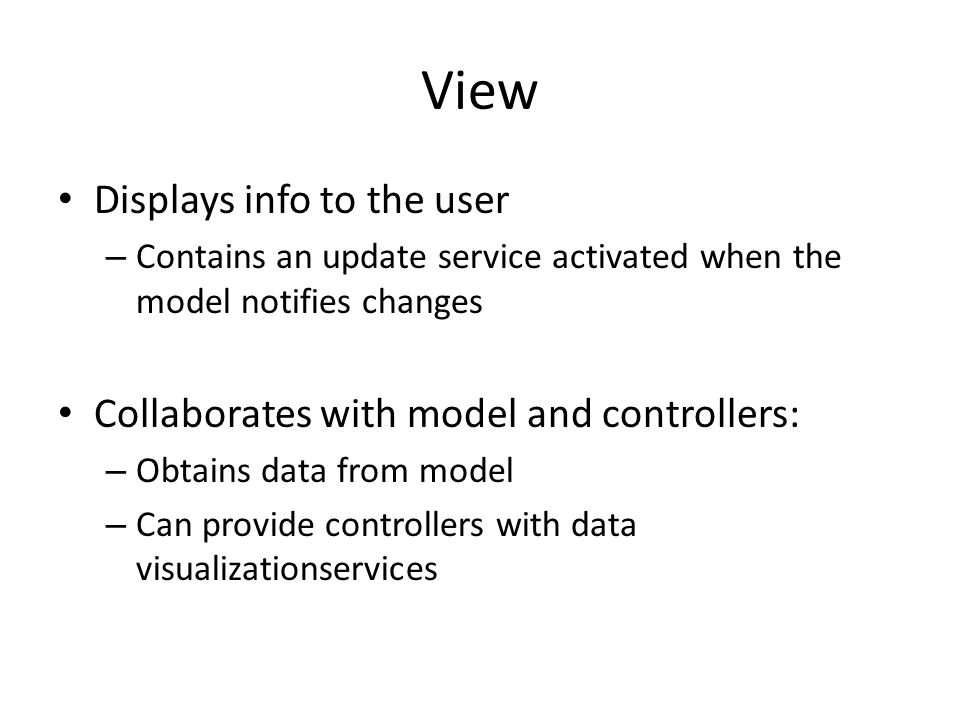 View

• Displays info to the user
– Contains an update service activated when the model notifies changes

• Collaborates with model and controllers:
– Obtains data from model
– Can provide controllers with data visualizationservices